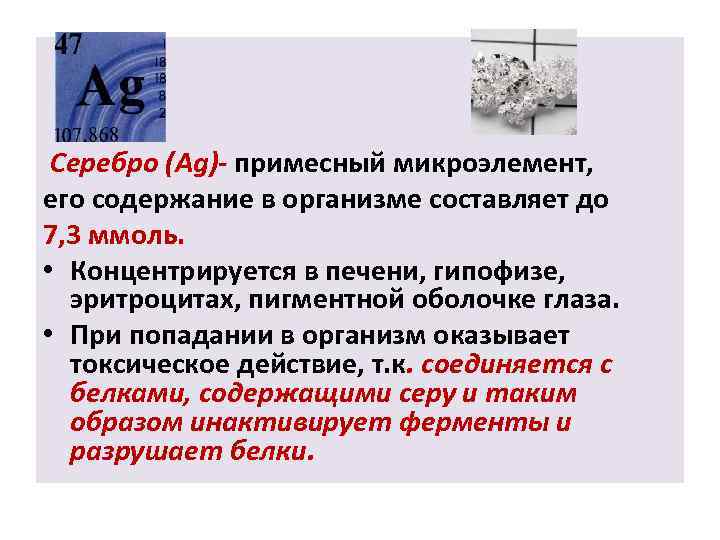 47
Ag
1
18
18
8
2
107.868

Серебро (Ag)- примесный микроэлемент, его содержание в организме составляет до 7,3 ммоль.

• Концентрируется в печени, гипофизе, эритроцитах, пигментной оболочке глаза.

• При попадании в организм оказывает токсическое действие, т.к. соединяется с белками, содержащими серу и таким образом инактивирует ферменты и разрушает белки.